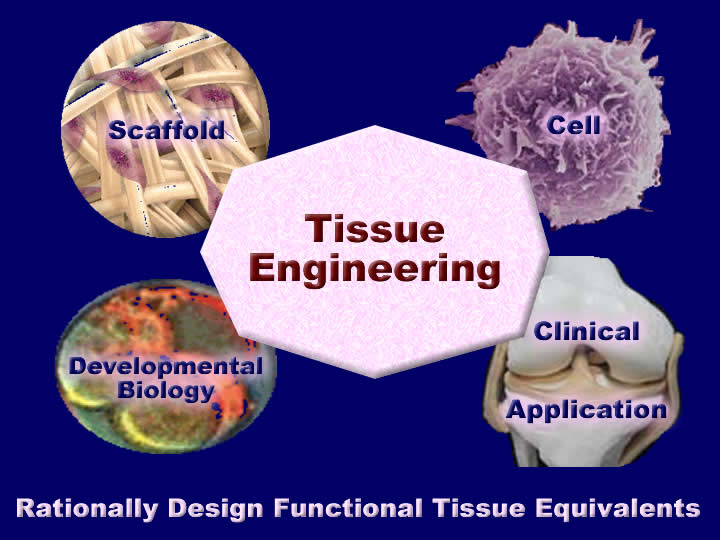 Scaffold

Cell

Tissue Engineering

Developmental Biology

Clinical Application

Rationally Design Functional Tissue Equivalents